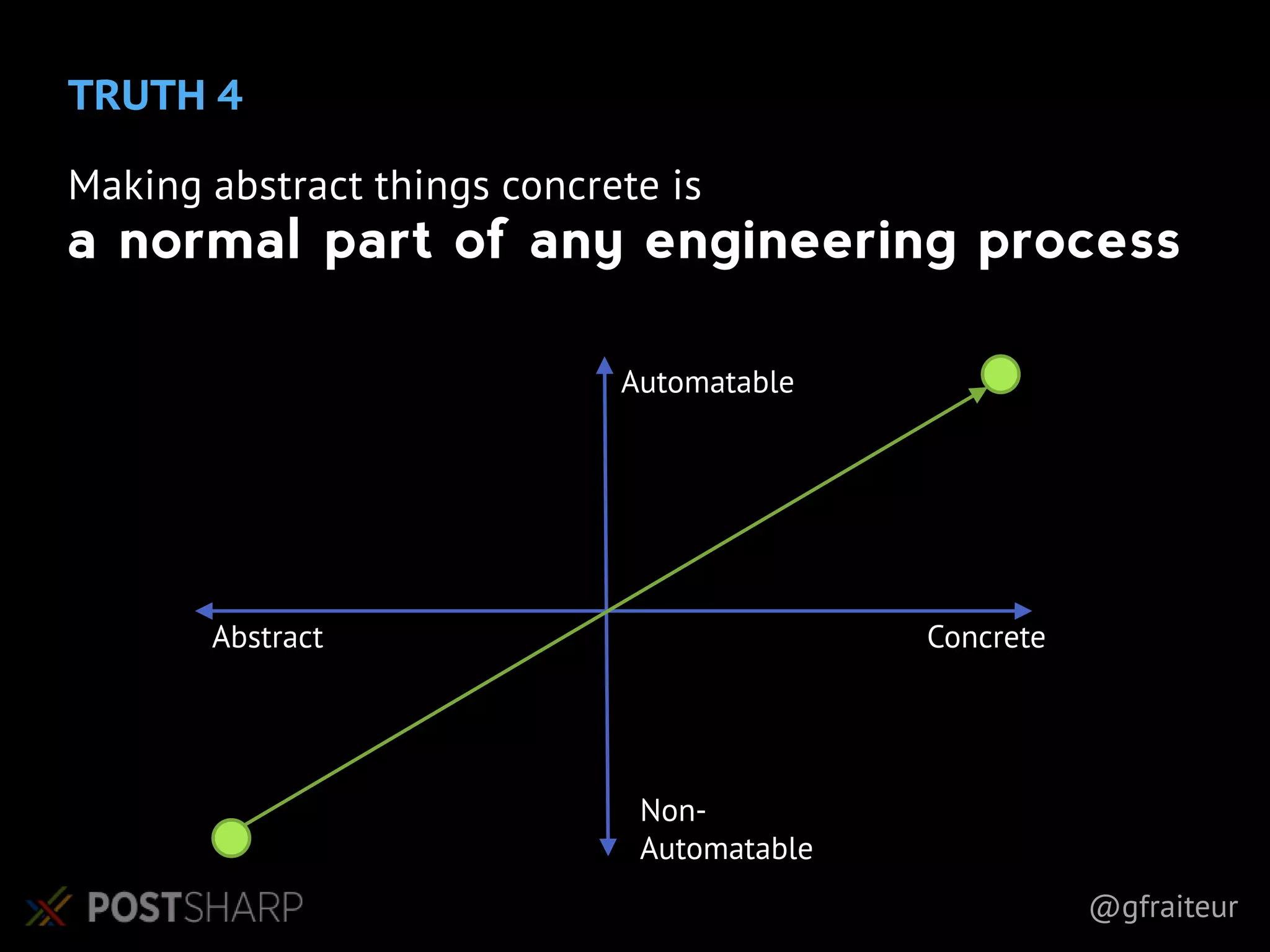 TRUTH 4

Making abstract things concrete is
a normal part of any engineering process

Automatable

Abstract

Concrete

Non-Automatable

POSTSHARP

@gfraiteur